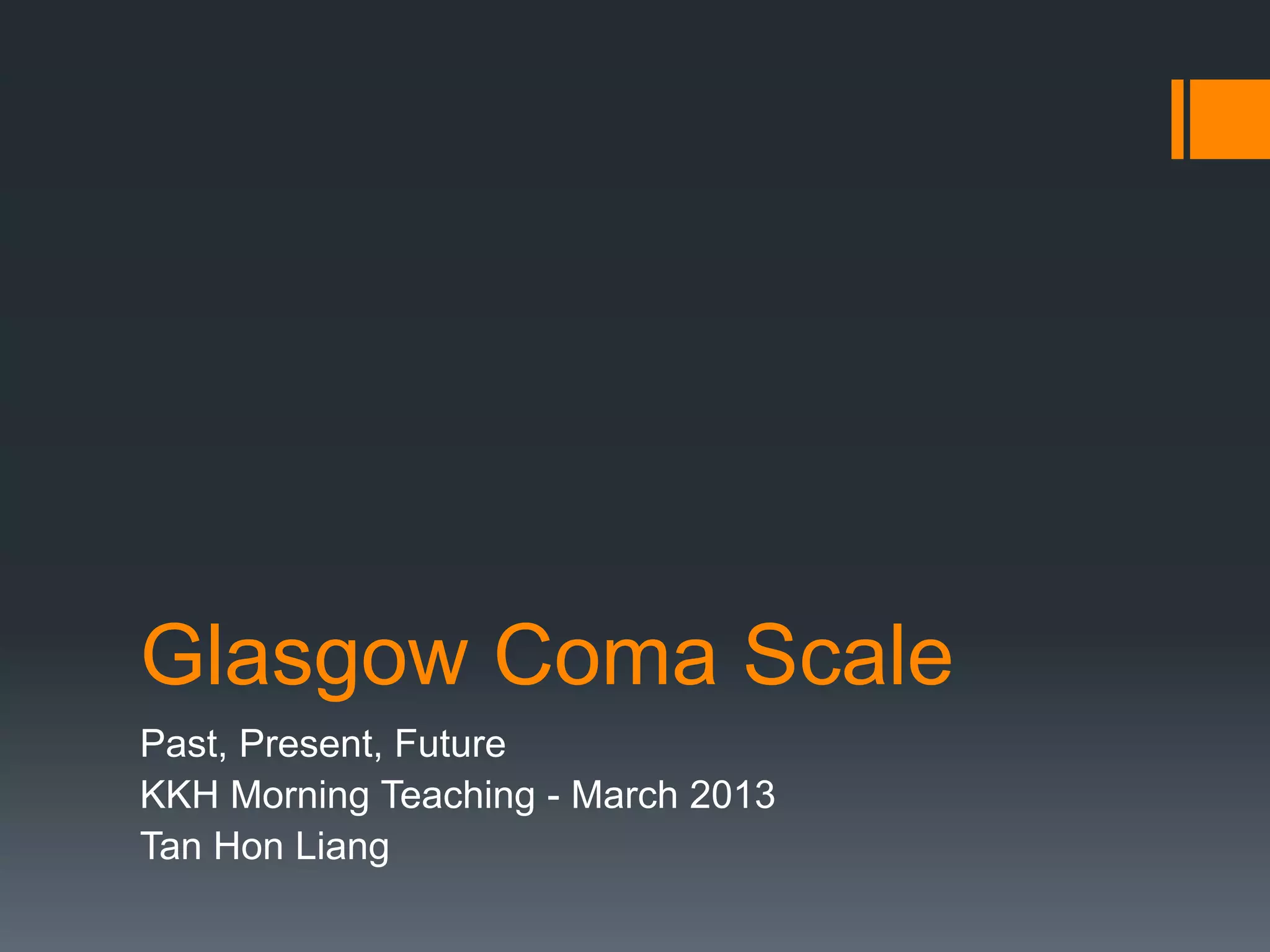 Glasgow Coma Scale

Past, Present, Future
KKH Morning Teaching - March 2013
Tan Hon Liang